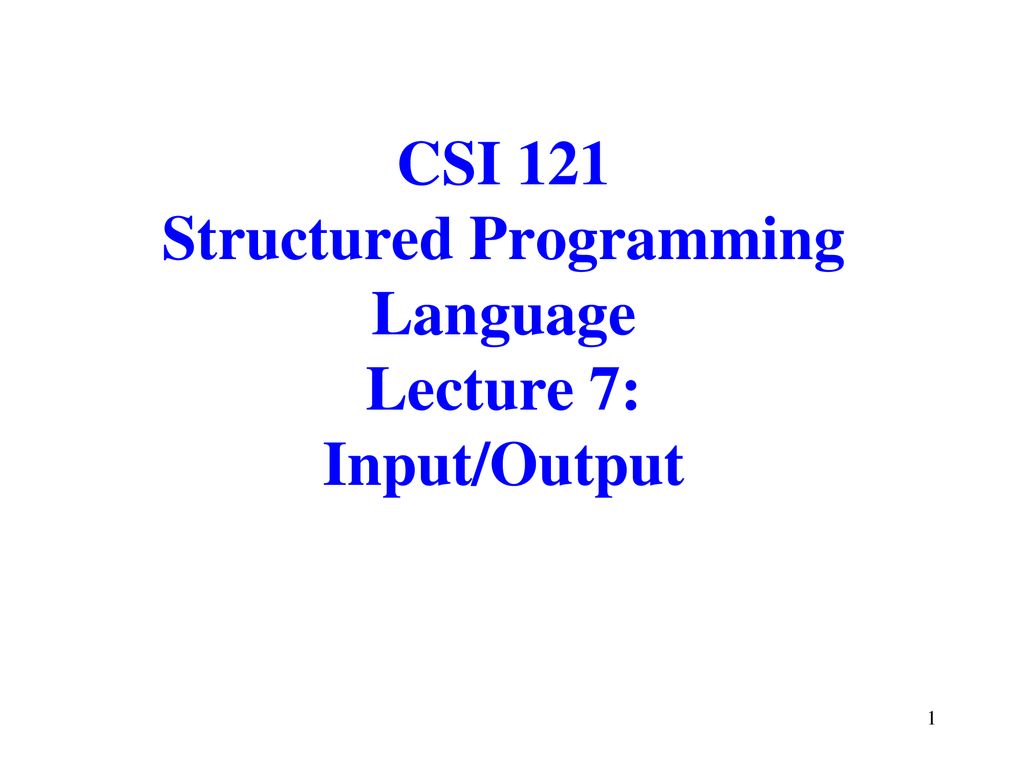 CSI 121
Structured Programming Language
Lecture 7:
Input/Output

1